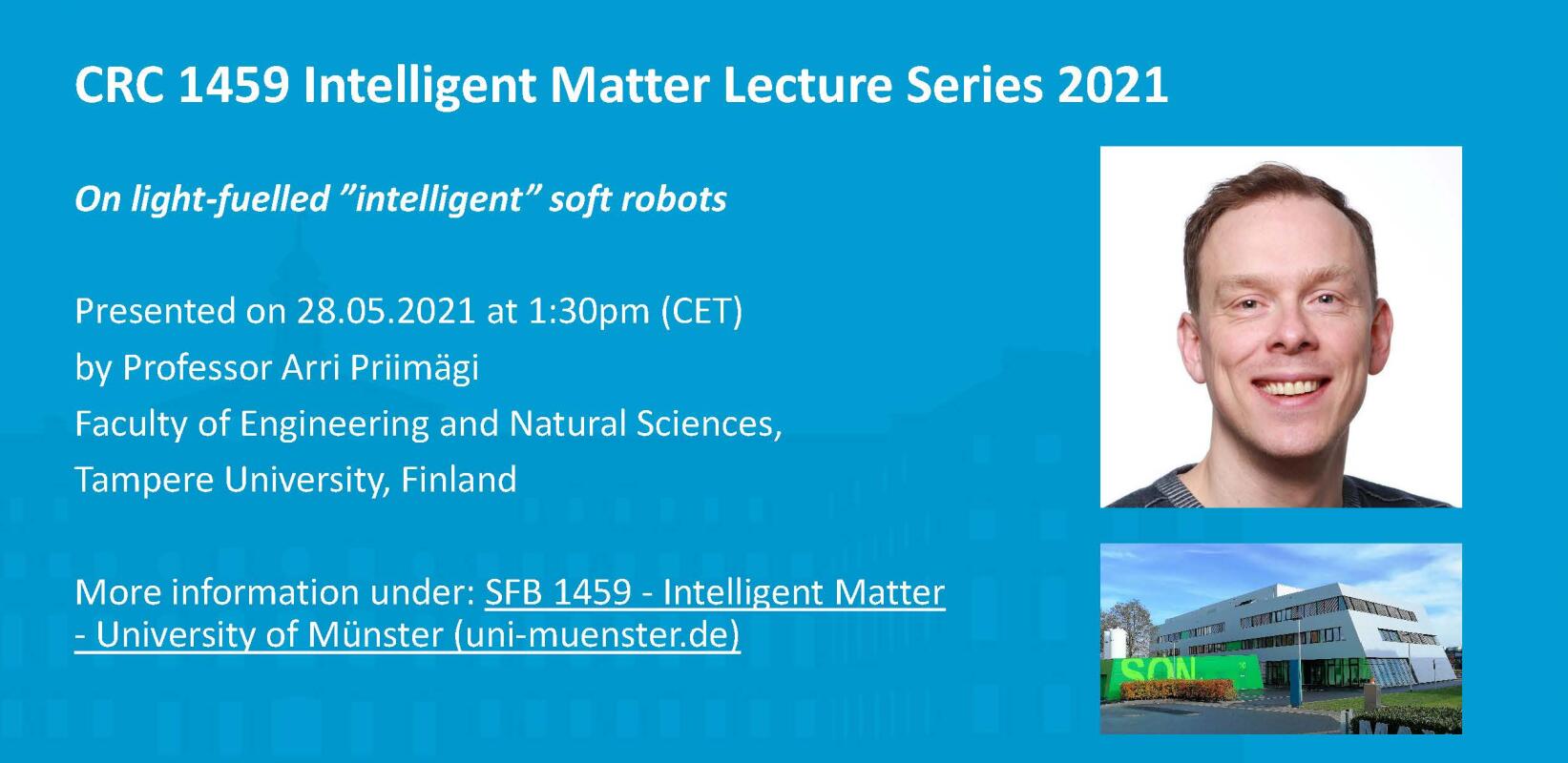 CRC 1459 Intelligent Matter Lecture Series 2021

On light-fuelled ”intelligent” soft robots

Presented on 28.05.2021 at 1:30pm (CET)
by Professor Arri Priimägi
Faculty of Engineering and Natural Sciences,
Tampere University, Finland

More information under: SFB 1459 - Intelligent Matter - University of Münster (uni-muenster.de)

SON